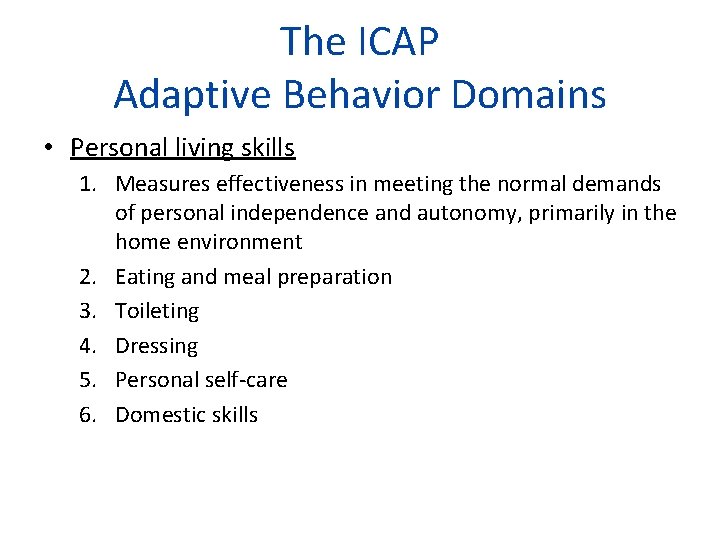 The ICAP
Adaptive Behavior Domains

• Personal living skills
1. Measures effectiveness in meeting the normal demands of personal independence and autonomy, primarily in the home environment
2. Eating and meal preparation
3. Toileting
4. Dressing
5. Personal self-care
6. Domestic skills